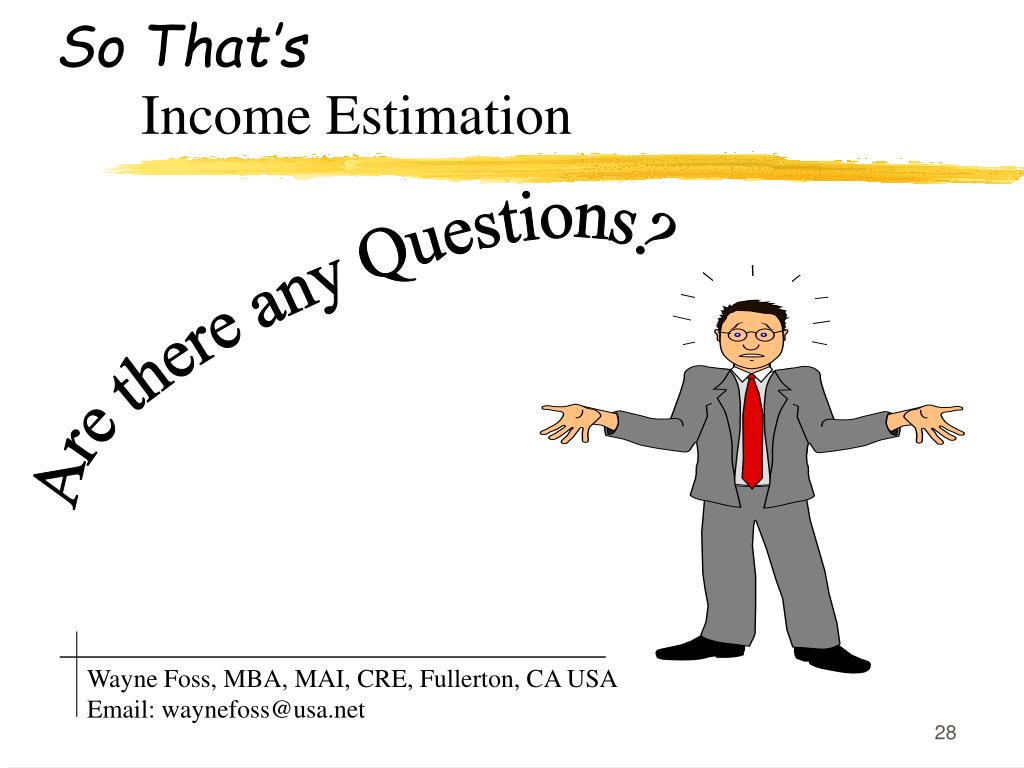 So That's
Income Estimation

Are there any Questions?

Wayne Foss, MBA, MAI, CRE, Fullerton, CA USA
Email: waynefoss@usa.net

28